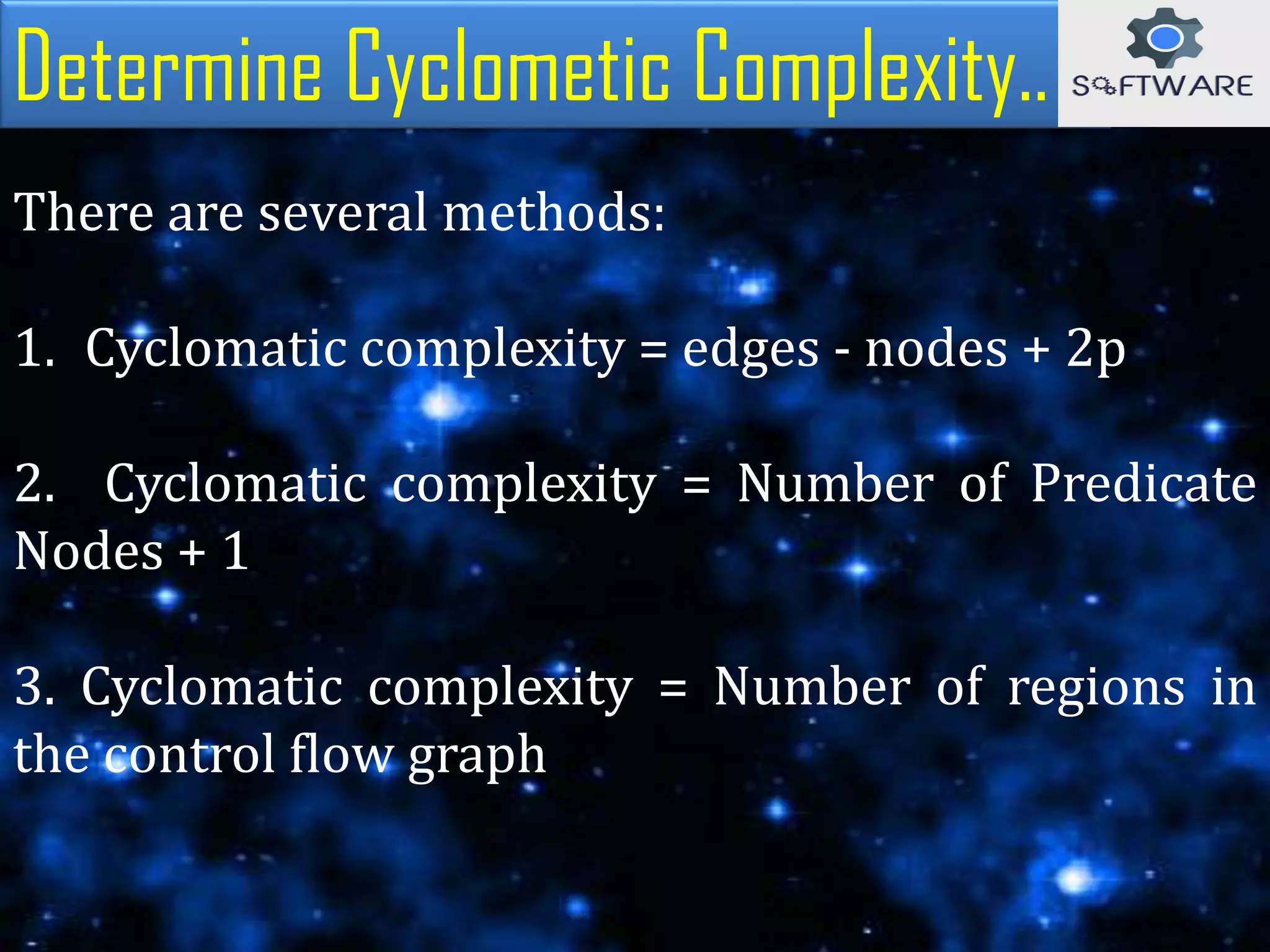 Determine Cyclometic Complexity..

SOFTWARE

There are several methods:

1. Cyclomatic complexity = edges - nodes + 2p

2. Cyclomatic complexity = Number of Predicate Nodes + 1

3. Cyclomatic complexity = Number of regions in the control flow graph